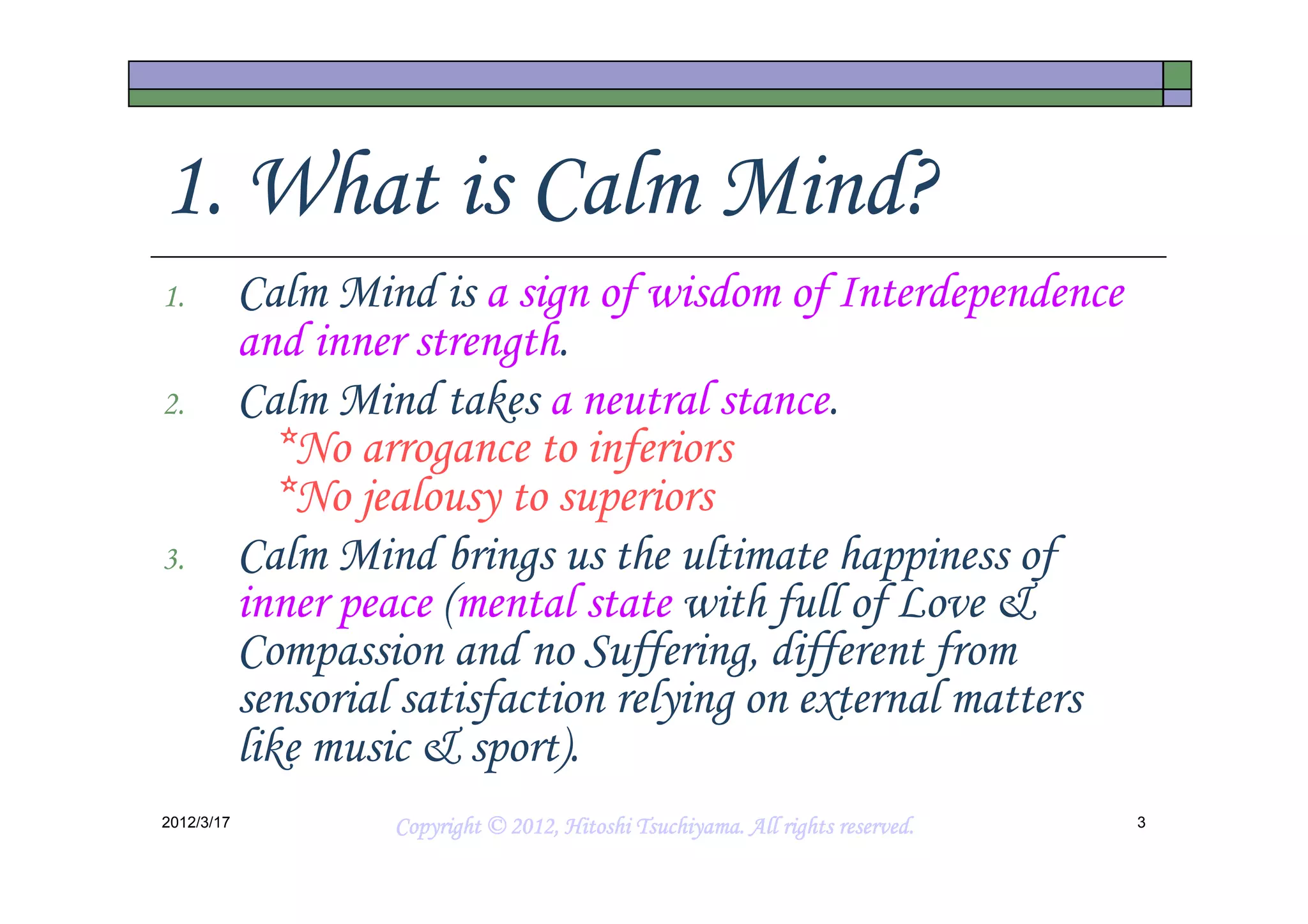 1. What is Calm Mind?

1. Calm Mind is a sign of wisdom of Interdependence and inner strength.

2. Calm Mind takes a neutral stance.
*No arrogance to inferiors
*No jealousy to superiors

3. Calm Mind brings us the ultimate happiness of inner peace (mental state with full of Love & Compassion and no Suffering, different from sensorial satisfaction relying on external matters like music & sport).

2012/3/17

Copyright © 2012, Hitoshi Tsuchiyama. All rights reserved.

3